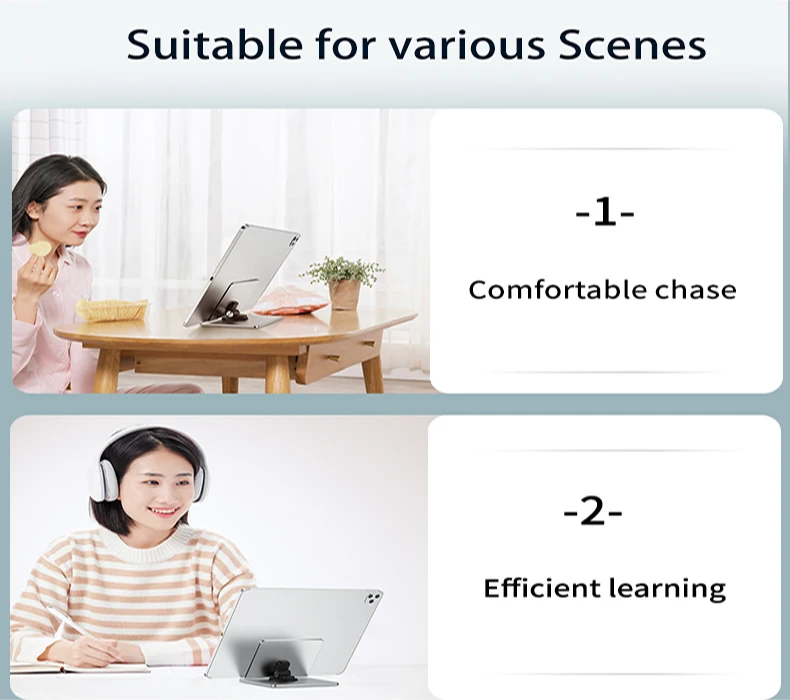 Suitable for various Scenes

-1-

Comfortable chase

-2-

Efficient learning